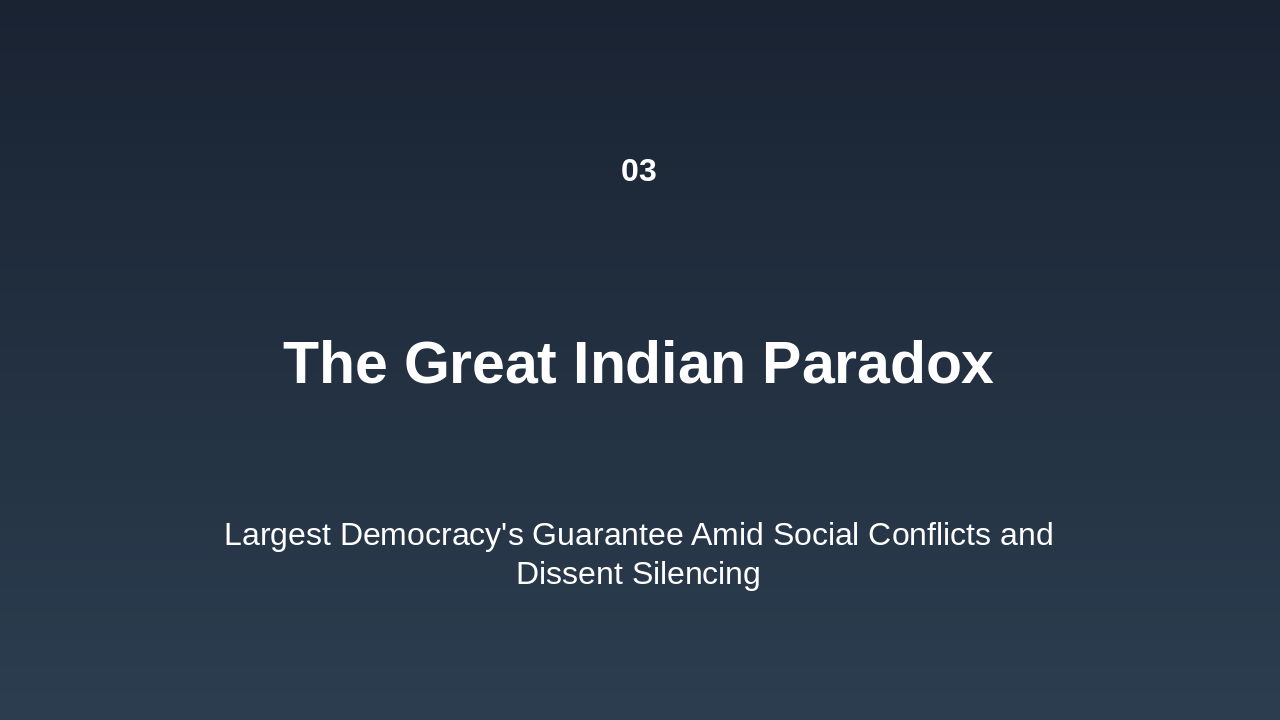 03

The Great Indian Paradox

Largest Democracy's Guarantee Amid Social Conflicts and Dissent Silencing